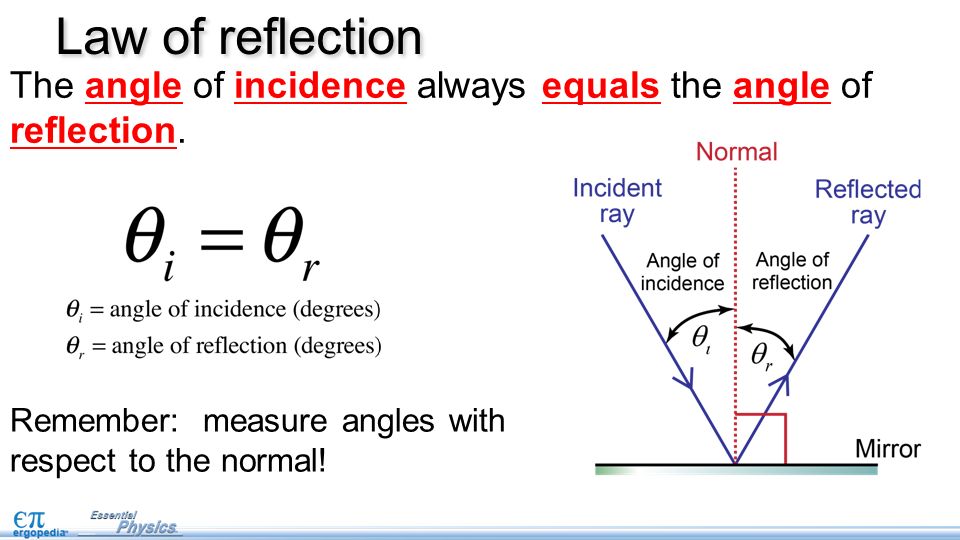 Law of reflection

The angle of incidence always equals the angle of reflection.

$\theta_i = \theta_r$

$\theta_i$ = angle of incidence (degrees)
$\theta_r$ = angle of reflection (degrees)

Remember: measure angles with respect to the normal!

Normal

Incident ray

Reflected ray

Angle of incidence

Angle of reflection

$\theta_i$

$\theta_r$

Mirror

$\epsilon\pi$ ergopedia

Essential Physics